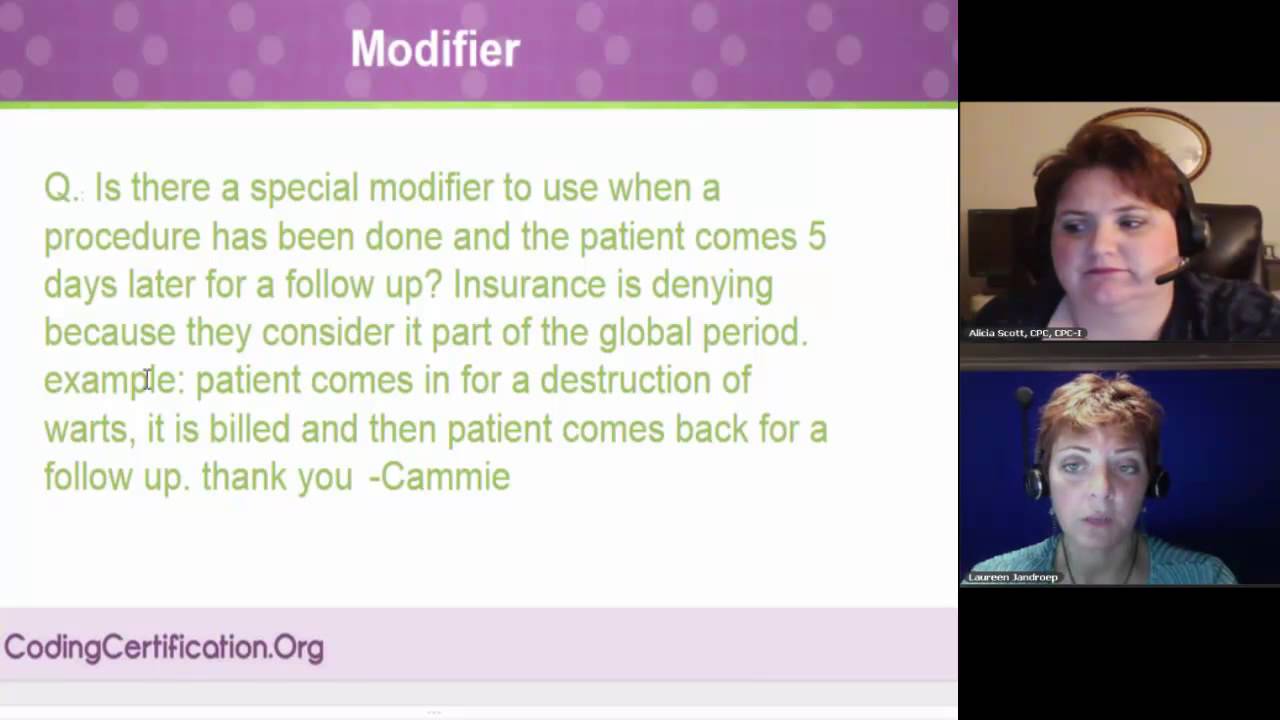 Modifier

Q. Is there a special modifier to use when a procedure has been done and the patient comes 5 days later for a follow up? Insurance is denying because they consider it part of the global period. example: patient comes in for a destruction of warts, it is billed and then patient comes back for a follow up. thank you -Cammie

CodingCertification.Org

Alicia Scott, CPC, CPC-I

Laureen Jandroep